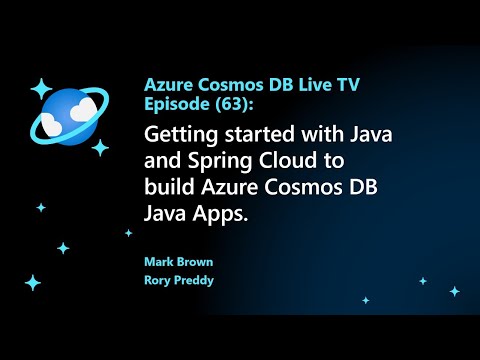 Azure Cosmos DB Live TV Episode (63):

Getting started with Java and Spring Cloud to build Azure Cosmos DB Java Apps.

Mark Brown
Rory Preddy